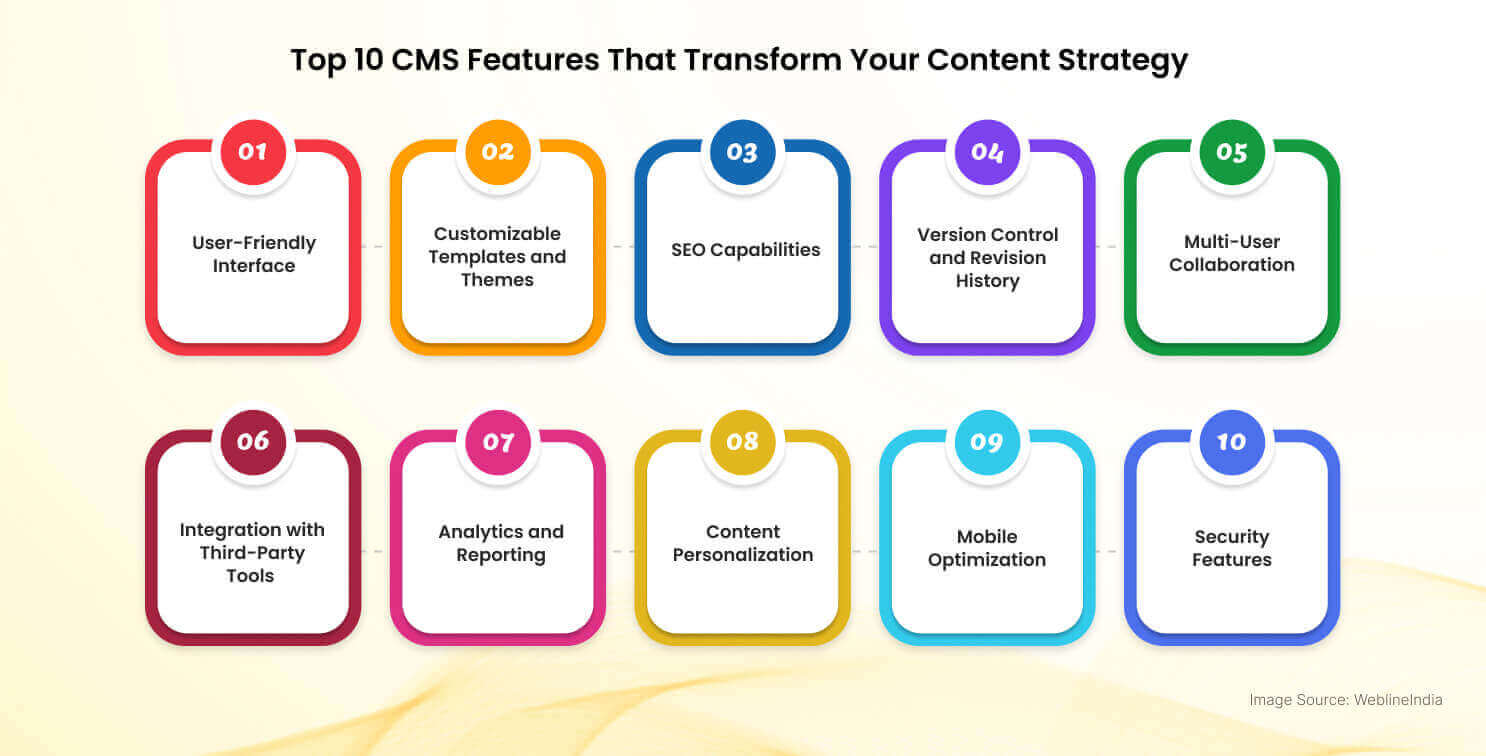 Top 10 CMS Features That Transform Your Content Strategy

01
User-Friendly Interface

02
Customizable Templates and Themes

03
SEO Capabilities

04
Version Control and Revision History

05
Multi-User Collaboration

06
Integration with Third-Party Tools

07
Analytics and Reporting

08
Content Personalization

09
Mobile Optimization

10
Security Features

Image Source: WeblineIndia